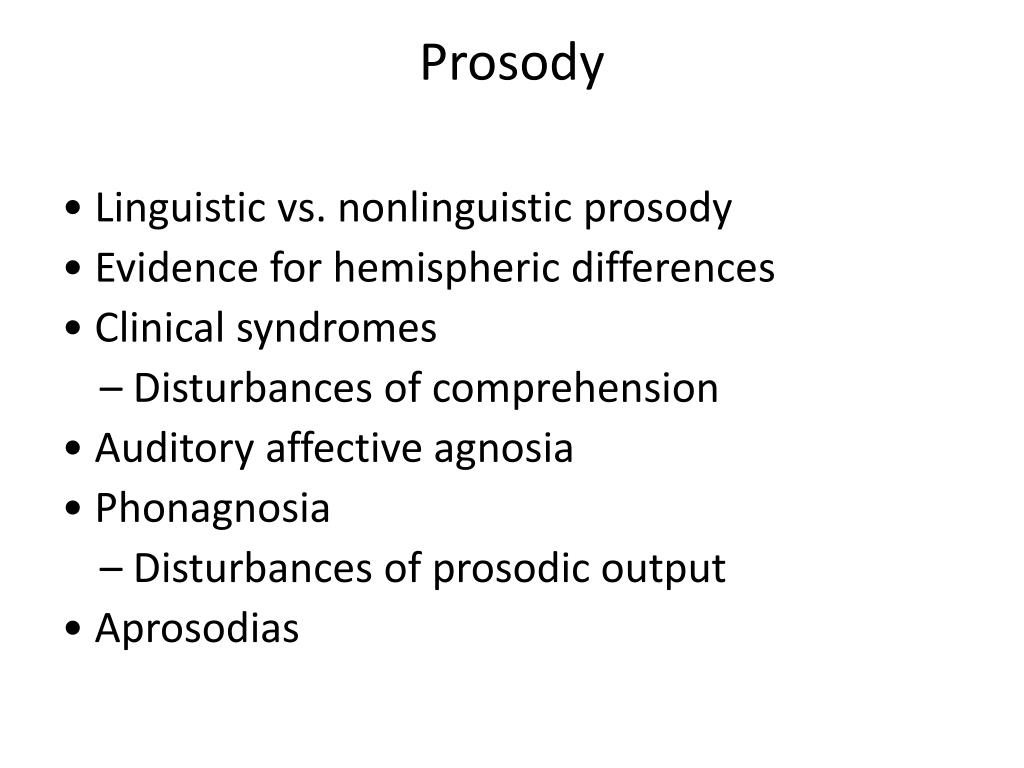 Prosody

• Linguistic vs. nonlinguistic prosody
• Evidence for hemispheric differences
• Clinical syndromes
– Disturbances of comprehension
• Auditory affective agnosia
• Phonagnosia
– Disturbances of prosodic output
• Aprosodias